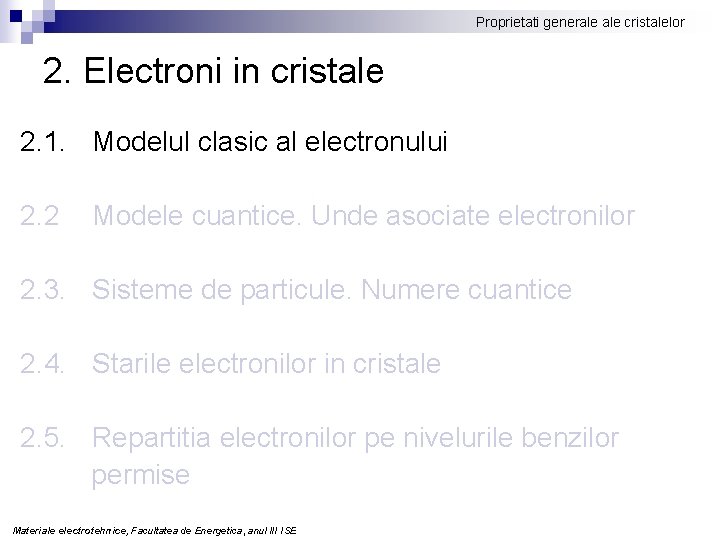 Proprietati generale ale cristalelor

2. Electroni in cristale

2.1. Modelul clasic al electronului

2.2 Modele cuantice. Unde asociate electronilor

2.3. Sisteme de particule. Numere cuantice

2.4. Starile electronilor in cristale

2.5. Repartitia electronilor pe nivelurile benzilor permise

Materiale electrotehnice, Facultatea de Energetica, anul III ISE